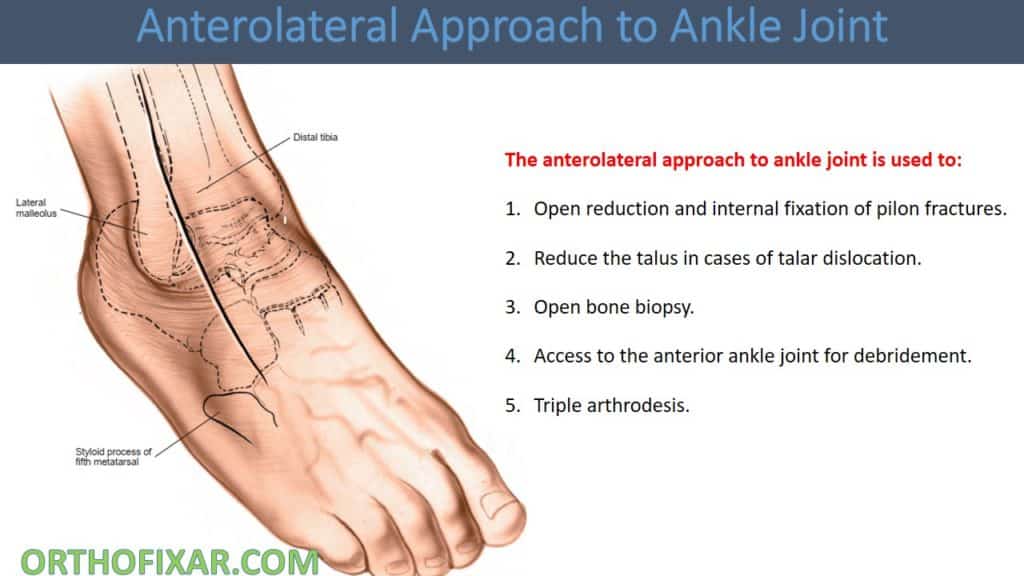 Anterolateral Approach to Ankle Joint

Distal tibia

Lateral malleolus

Styloid process of fifth metatarsal

The anterolateral approach to ankle joint is used to:

1. Open reduction and internal fixation of pilon fractures.

2. Reduce the talus in cases of talar dislocation.

3. Open bone biopsy.

4. Access to the anterior ankle joint for debridement.

5. Triple arthrodesis.

ORTHOFIXAR.COM